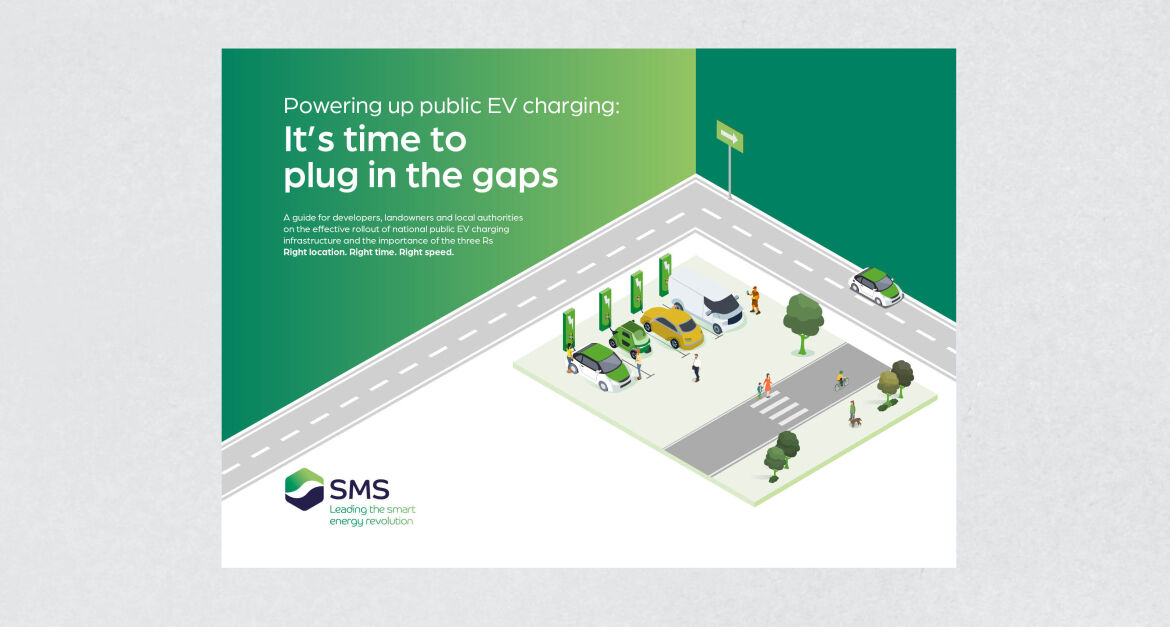 Powering up public EV charging:
It's time to plug in the gaps

A guide for developers, landowners and local authorities on the effective rollout of national public EV charging infrastructure and the importance of the three Rs
Right location. Right time. Right speed.

SMS
Leading the smart energy revolution